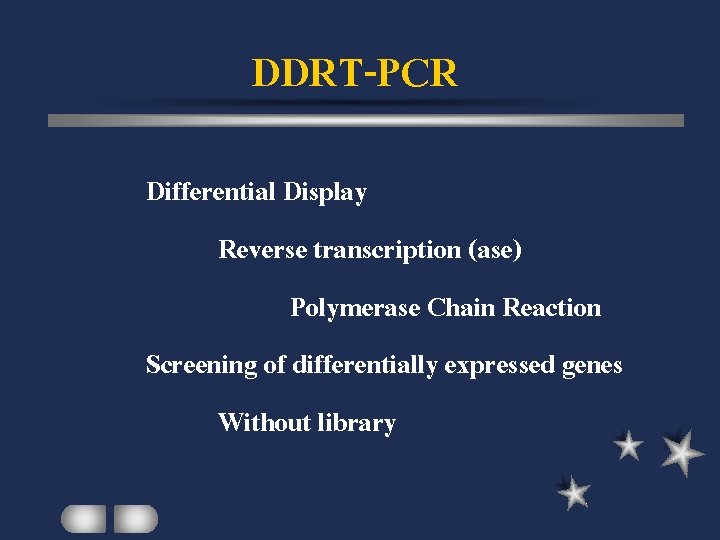 DDRT-PCR

Differential Display

Reverse transcription (ase)

Polymerase Chain Reaction

Screening of differentially expressed genes

Without library